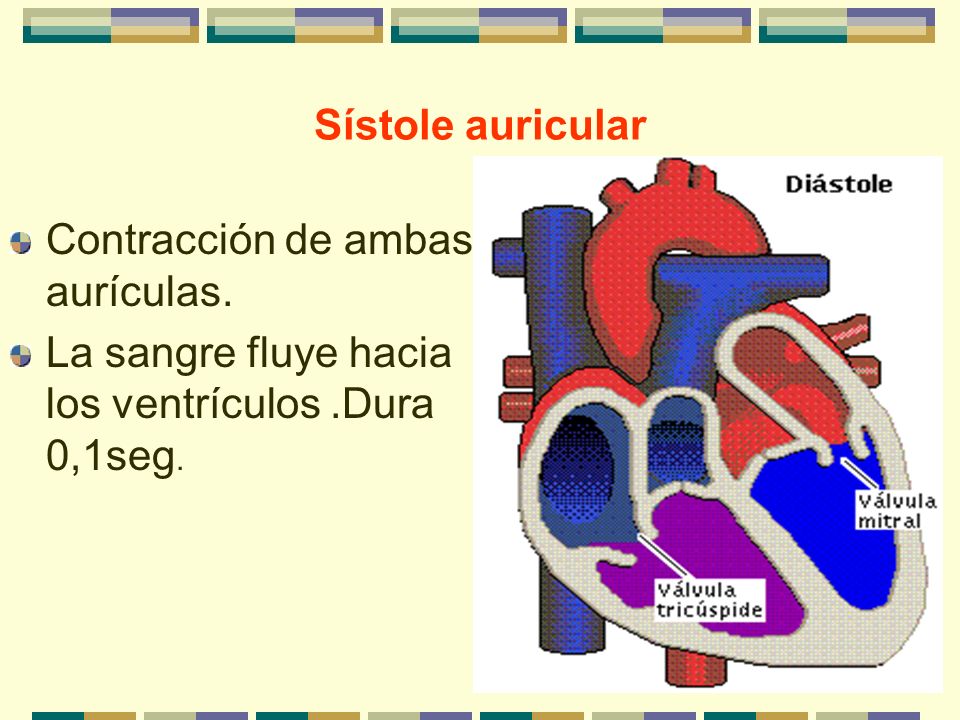 Sístole auricular

Contracción de ambas aurículas.

La sangre fluye hacia los ventrículos .Dura 0,1seg.

Diástole

Válvula mitral

Válvula tricúspide